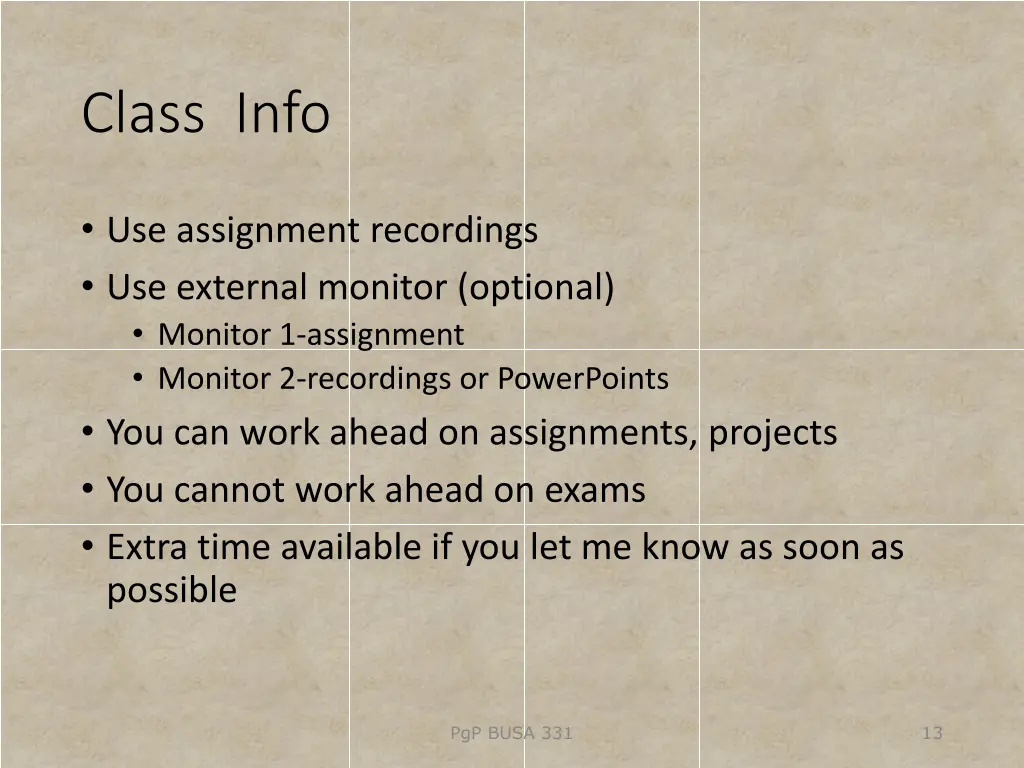 Class Info

• Use assignment recordings
• Use external monitor (optional)
  • Monitor 1-assignment
  • Monitor 2-recordings or PowerPoints
• You can work ahead on assignments, projects
• You cannot work ahead on exams
• Extra time available if you let me know as soon as possible

PgP BUSA 331

13